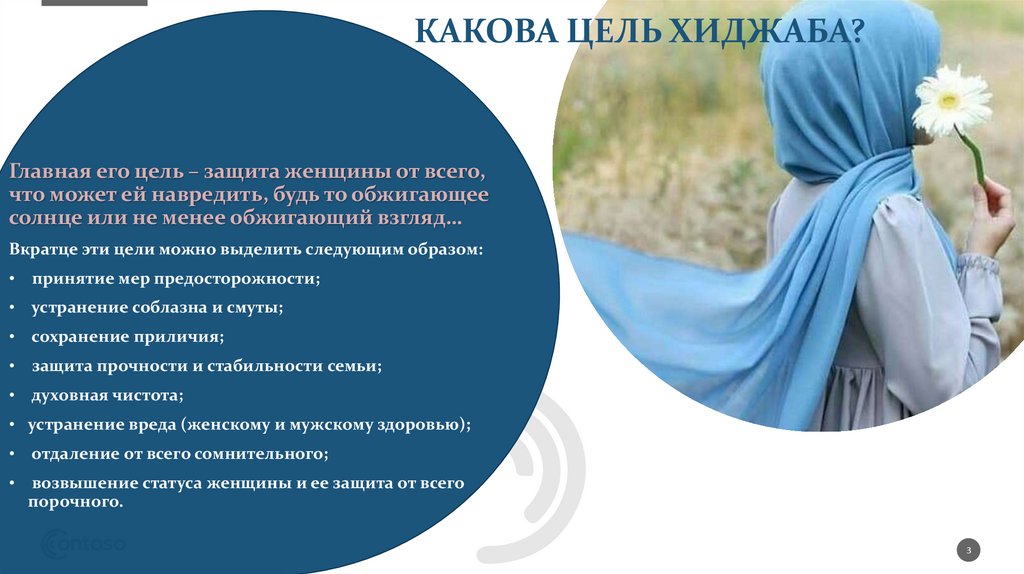 КАКОВА ЦЕЛЬ ХИДЖАБА?

Главная его цель – защита женщины от всего, что может ей навредить, будь то обжигающее солнце или не менее обжигающий взгляд…

Вкратце эти цели можно выделить следующим образом:

• принятие мер предосторожности;

• устранение соблазна и смуты;

• сохранение приличия;

• защита прочности и стабильности семьи;

• духовная чистота;

• устранение вреда (женскому и мужскому здоровью);

• отдаление от всего сомнительного;

• возвышение статуса женщины и ее защита от всего порочного.

contoso

3